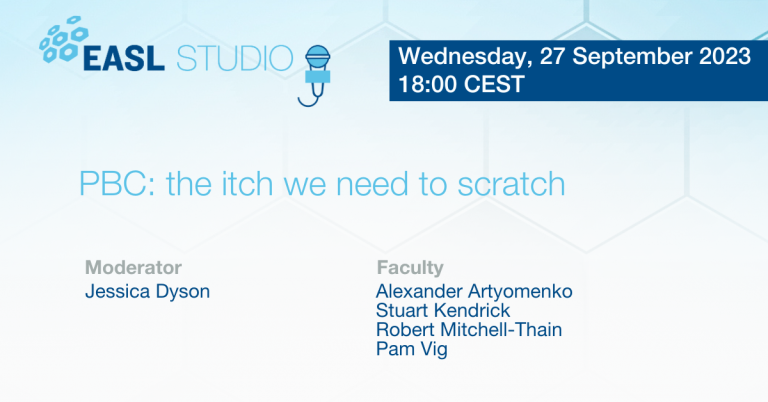 EASL STUDIO

Wednesday, 27 September 2023
18:00 CEST

PBC: the itch we need to scratch

Moderator
Jessica Dyson

Faculty
Alexander Artyomenko
Stuart Kendrick
Robert Mitchell-Thain
Pam Vig